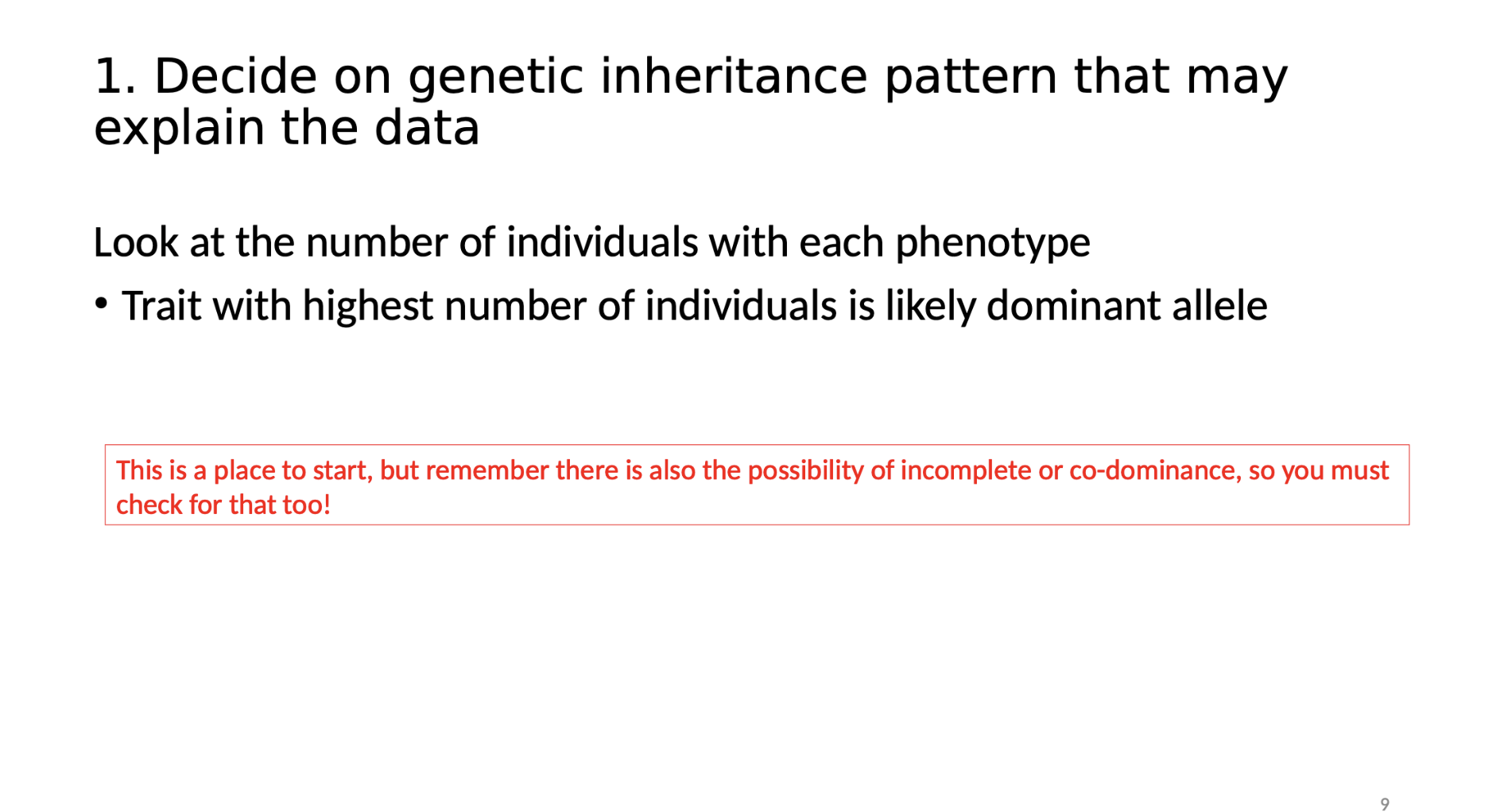 1. Decide on genetic inheritance pattern that may explain the data

Look at the number of individuals with each phenotype

• Trait with highest number of individuals is likely dominant allele

This is a place to start, but remember there is also the possibility of incomplete or co-dominance, so you must check for that too!

9